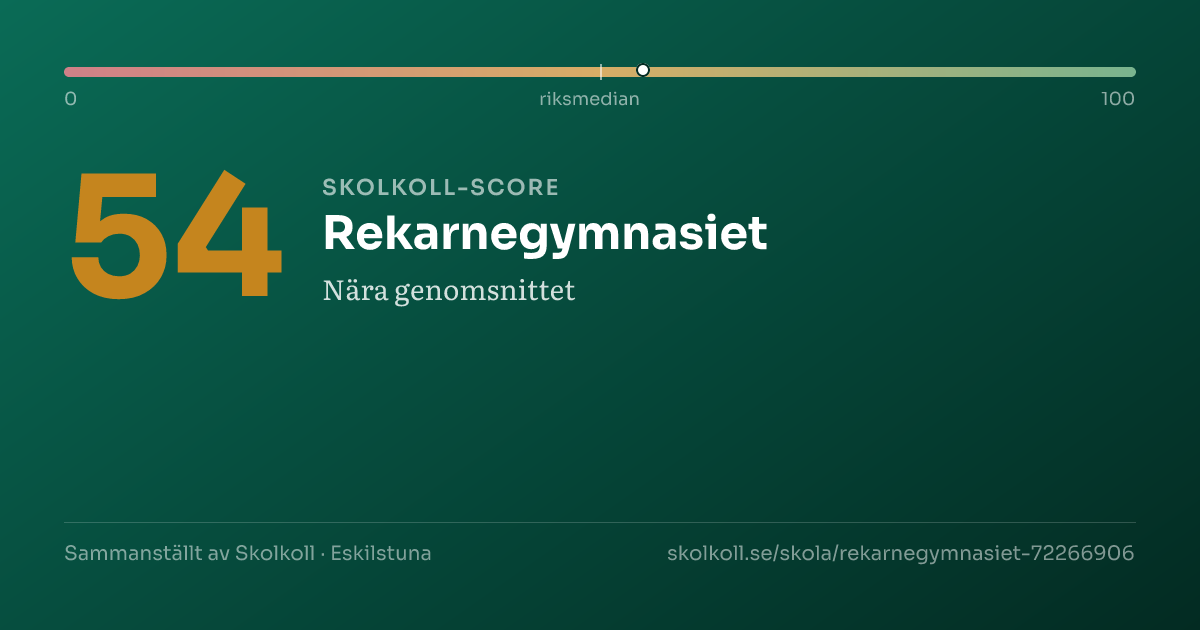 0
riksmedian
100

54

SKOLKOLL-SCORE

Rekarnegymnasiet

Nära genomsnittet

Sammanställt av Skolkoll · Eskilstuna

skolkoll.se/skola/rekarnegymnasiet-72266906